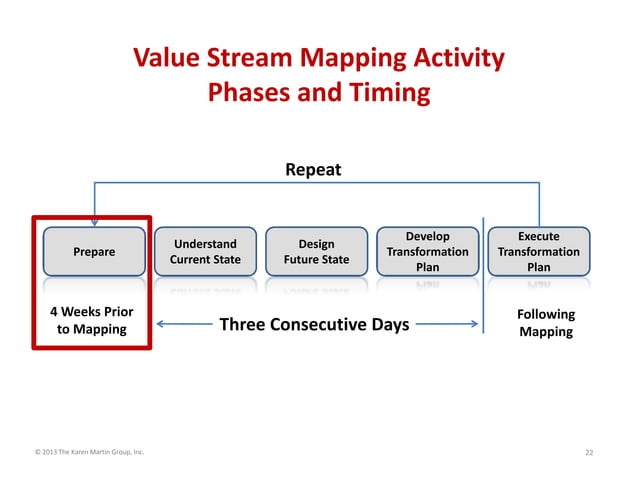 Value Stream Mapping Activity
Phases and Timing

Repeat

Prepare

Understand Current State

Design Future State

Develop Transformation Plan

Execute Transformation Plan

4 Weeks Prior to Mapping

Three Consecutive Days

Following Mapping

© 2013 The Karen Martin Group, Inc.

22